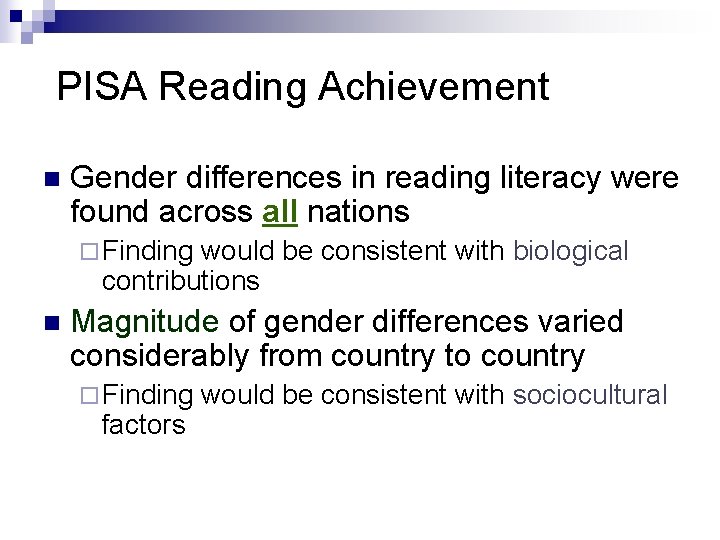 PISA Reading Achievement

Gender differences in reading literacy were found across all nations

Finding would be consistent with biological contributions

Magnitude of gender differences varied considerably from country to country

Finding would be consistent with sociocultural factors